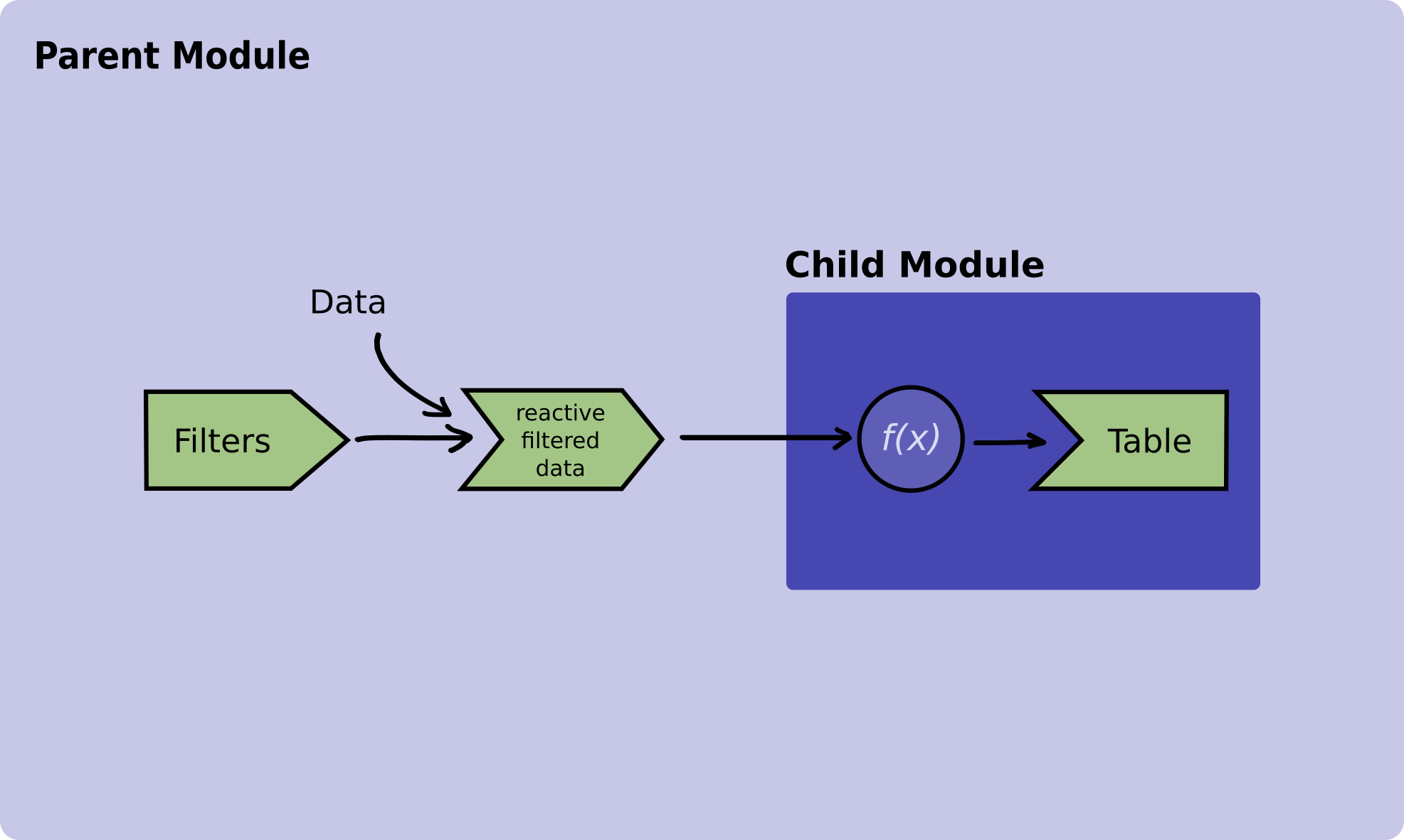 Parent Module

Data

Filters

reactive filtered data

Child Module

$f(x)$

Table